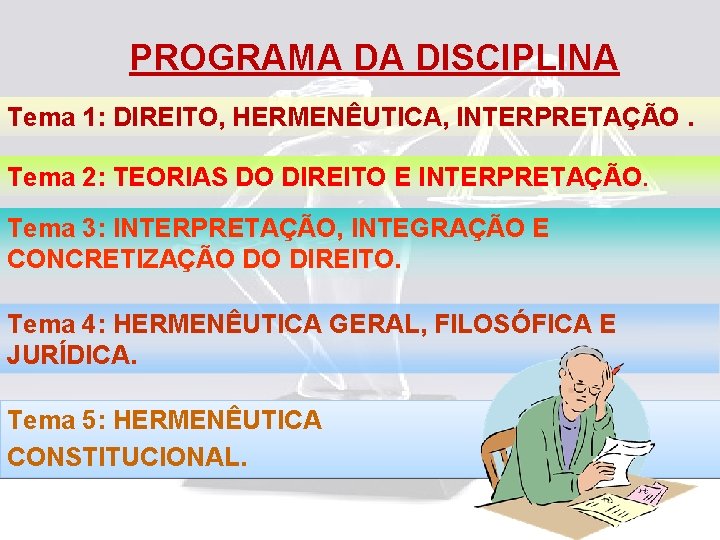 PROGRAMA DA DISCIPLINA

Tema 1: DIREITO, HERMENÊUTICA, INTERPRETAÇÃO .

Tema 2: TEORIAS DO DIREITO E INTERPRETAÇÃO.

Tema 3: INTERPRETAÇÃO, INTEGRAÇÃO E CONCRETIZAÇÃO DO DIREITO.

Tema 4: HERMENÊUTICA GERAL, FILOSÓFICA E JURÍDICA.

Tema 5: HERMENÊUTICA CONSTITUCIONAL.